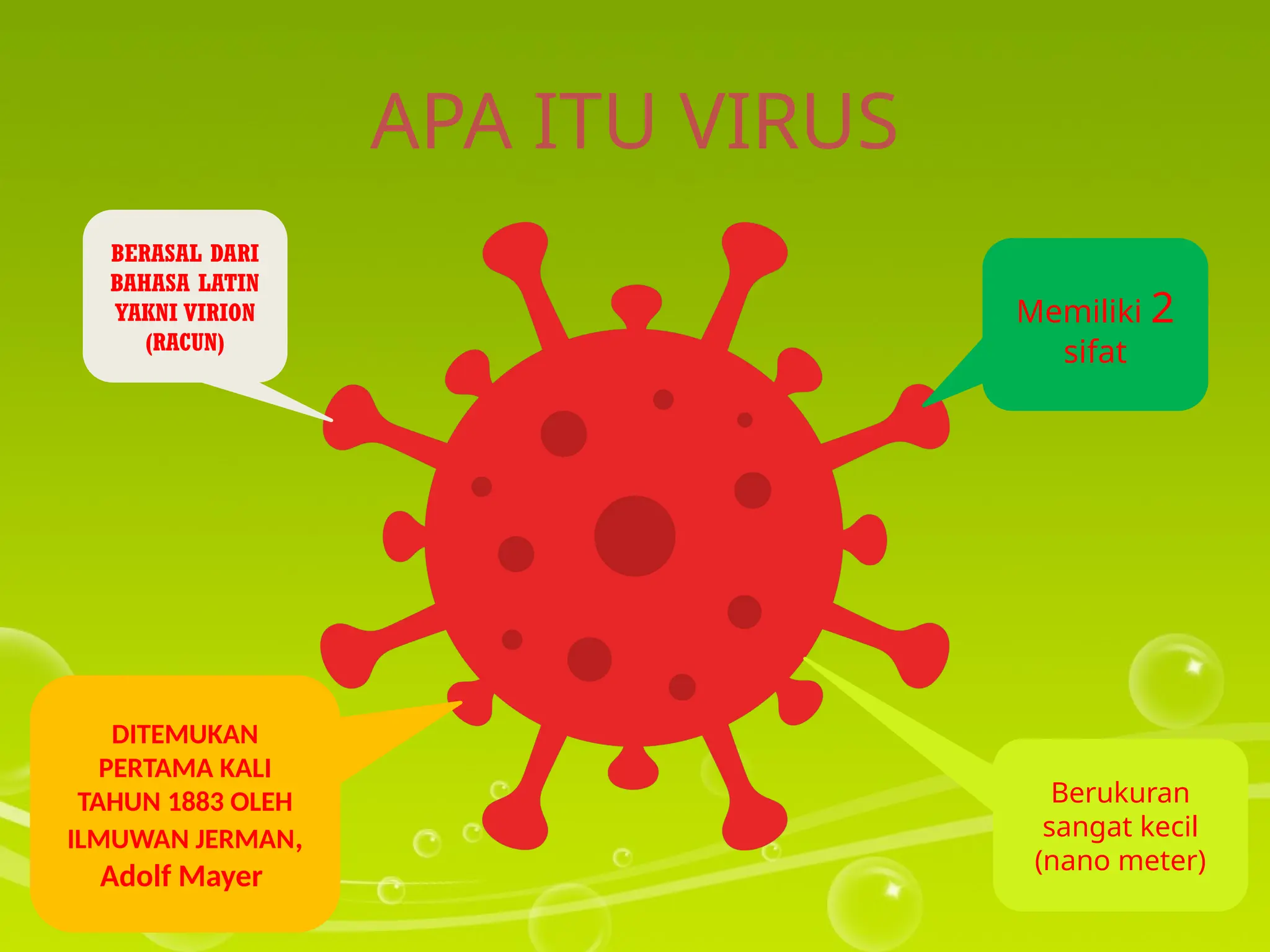 APA ITU VIRUS

BERASAL DARI BAHASA LATIN YAKNI VIRION (RACUN)

Memiliki 2 sifat

DITEMUKAN PERTAMA KALI TAHUN 1883 OLEH ILMUWAN JERMAN, Adolf Mayer

Berukuran sangat kecil (nano meter)